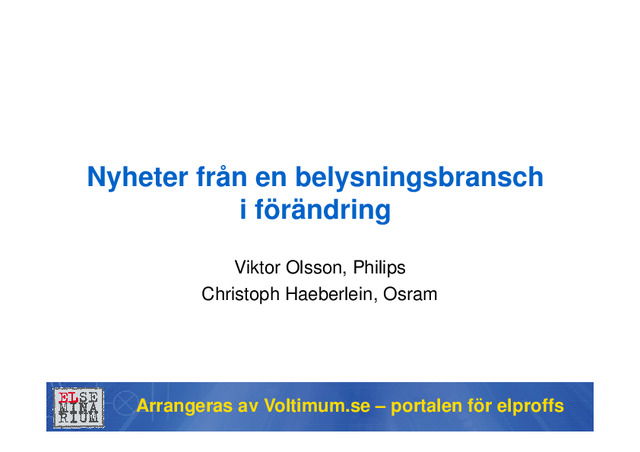 Nyheter från en belysningsbransch i förändring

Viktor Olsson, Philips
Christoph Haeberlein, Osram

ELSE
MINA
RIUM

Arrangeras av Voltimum.se – portalen för elproffs